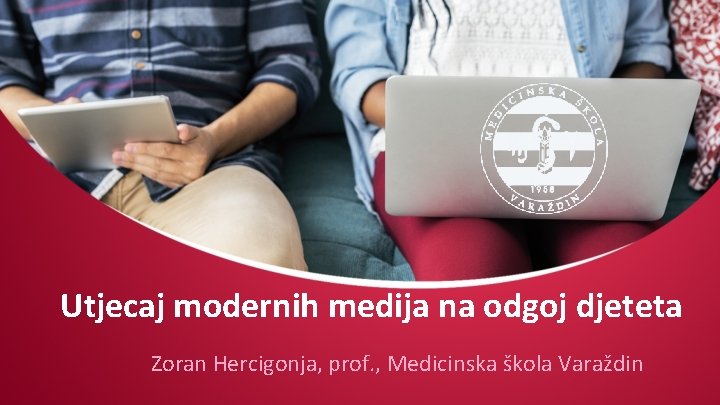 MEDICINSKA ŠKOLA
1958
VARAŽDIN

Utjecaj modernih medija na odgoj djeteta

Zoran Hercigonja, prof., Medicinska škola Varaždin